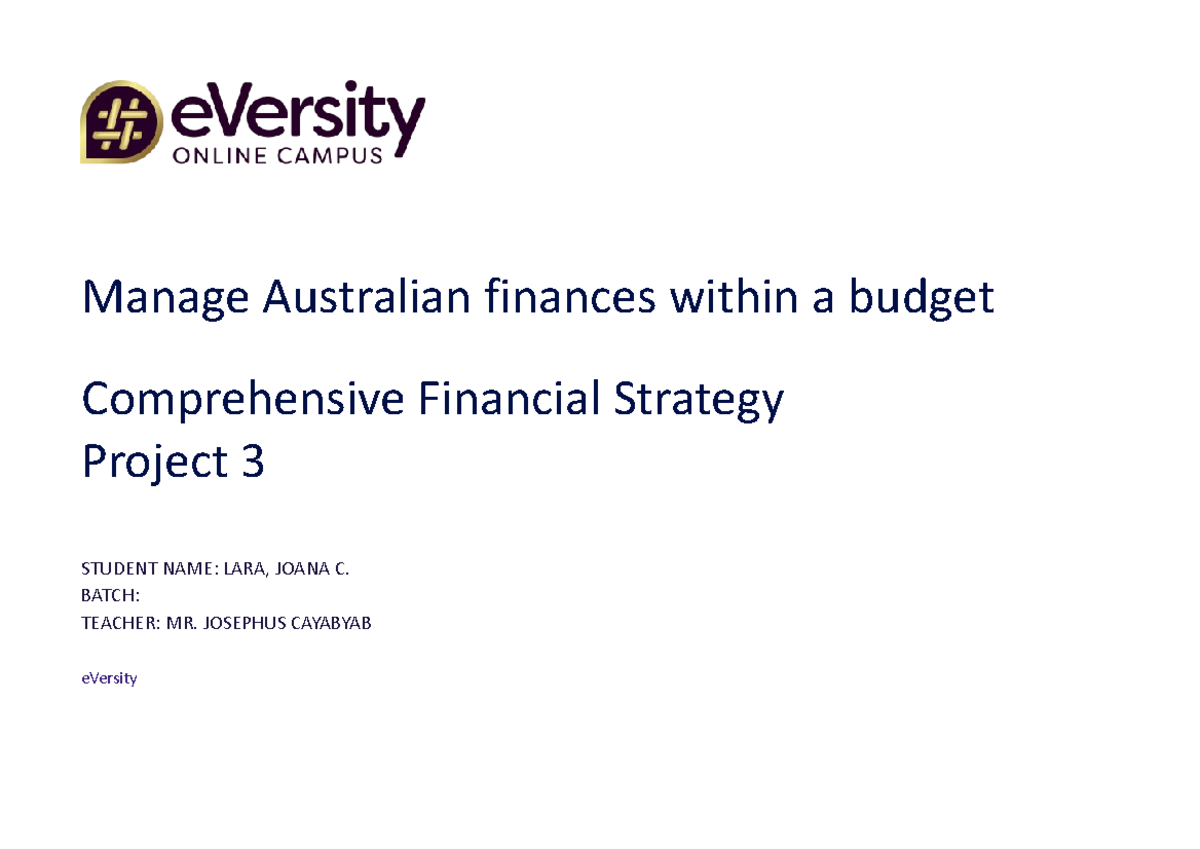 eVersity
ONLINE CAMPUS

Manage Australian finances within a budget

Comprehensive Financial Strategy
Project 3

STUDENT NAME: LARA, JOANA C.
BATCH:
TEACHER: MR. JOSEPHUS CAYABYAB

eVersity